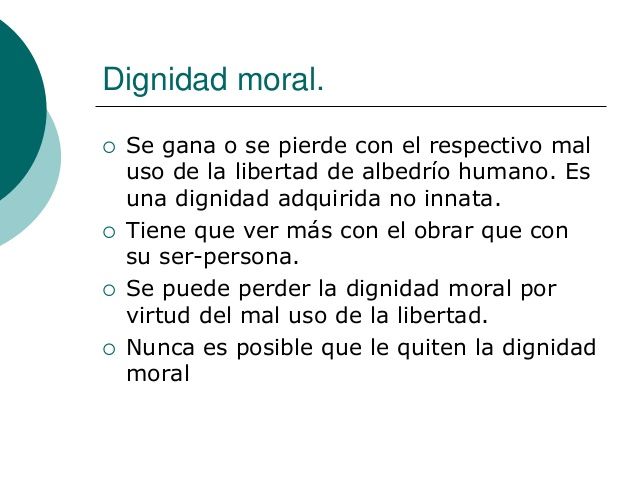 Dignidad moral.

○ Se gana o se pierde con el respectivo mal uso de la libertad de albedrío humano. Es una dignidad adquirida no innata.

○ Tiene que ver más con el obrar que con su ser-persona.

○ Se puede perder la dignidad moral por virtud del mal uso de la libertad.

○ Nunca es posible que le quiten la dignidad moral